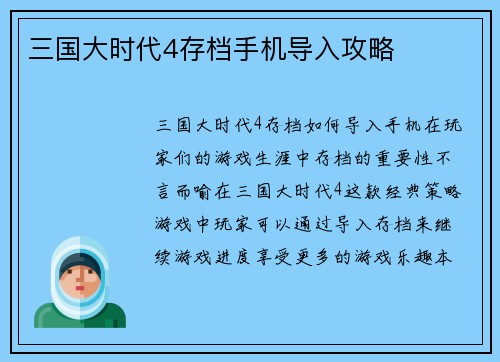 三国大时代4存档手机导入攻略

三国大时代4存档如何导入手机在玩家们的游戏生涯中存档的重要性不言而喻在三国大时代4这款经典策略游戏中玩家可以通过导入存档来继续游戏进度享受更多的游戏乐趣本